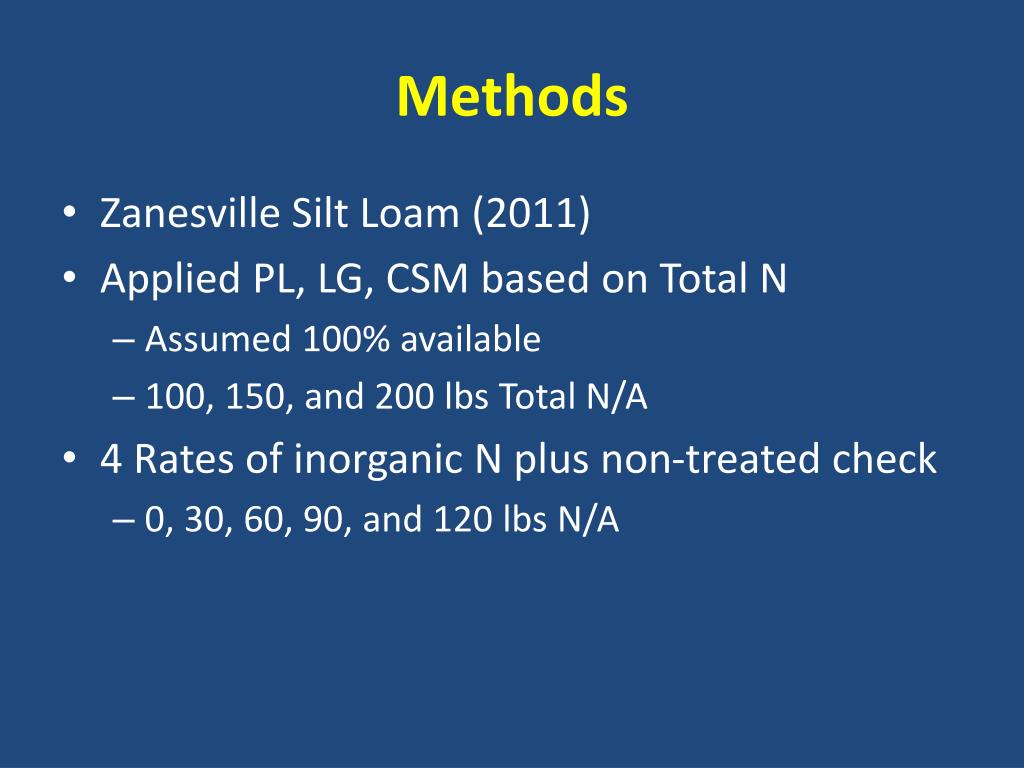 Methods

• Zanesville Silt Loam (2011)
• Applied PL, LG, CSM based on Total N
– Assumed 100% available
– 100, 150, and 200 lbs Total N/A
• 4 Rates of inorganic N plus non-treated check
– 0, 30, 60, 90, and 120 lbs N/A